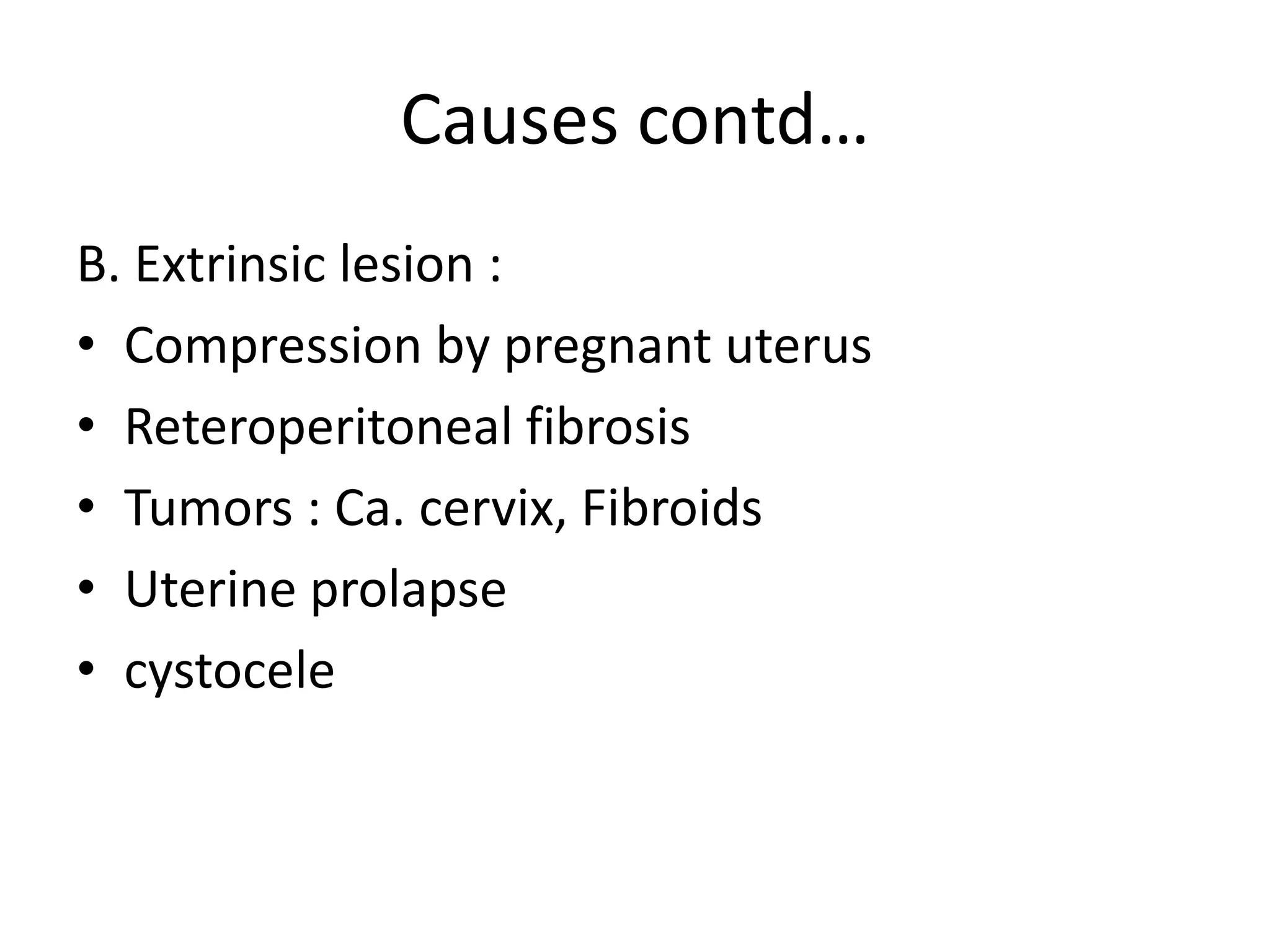 Causes contd…

B. Extrinsic lesion :

• Compression by pregnant uterus
• Reteroperitoneal fibrosis
• Tumors : Ca. cervix, Fibroids
• Uterine prolapse
• cystocele